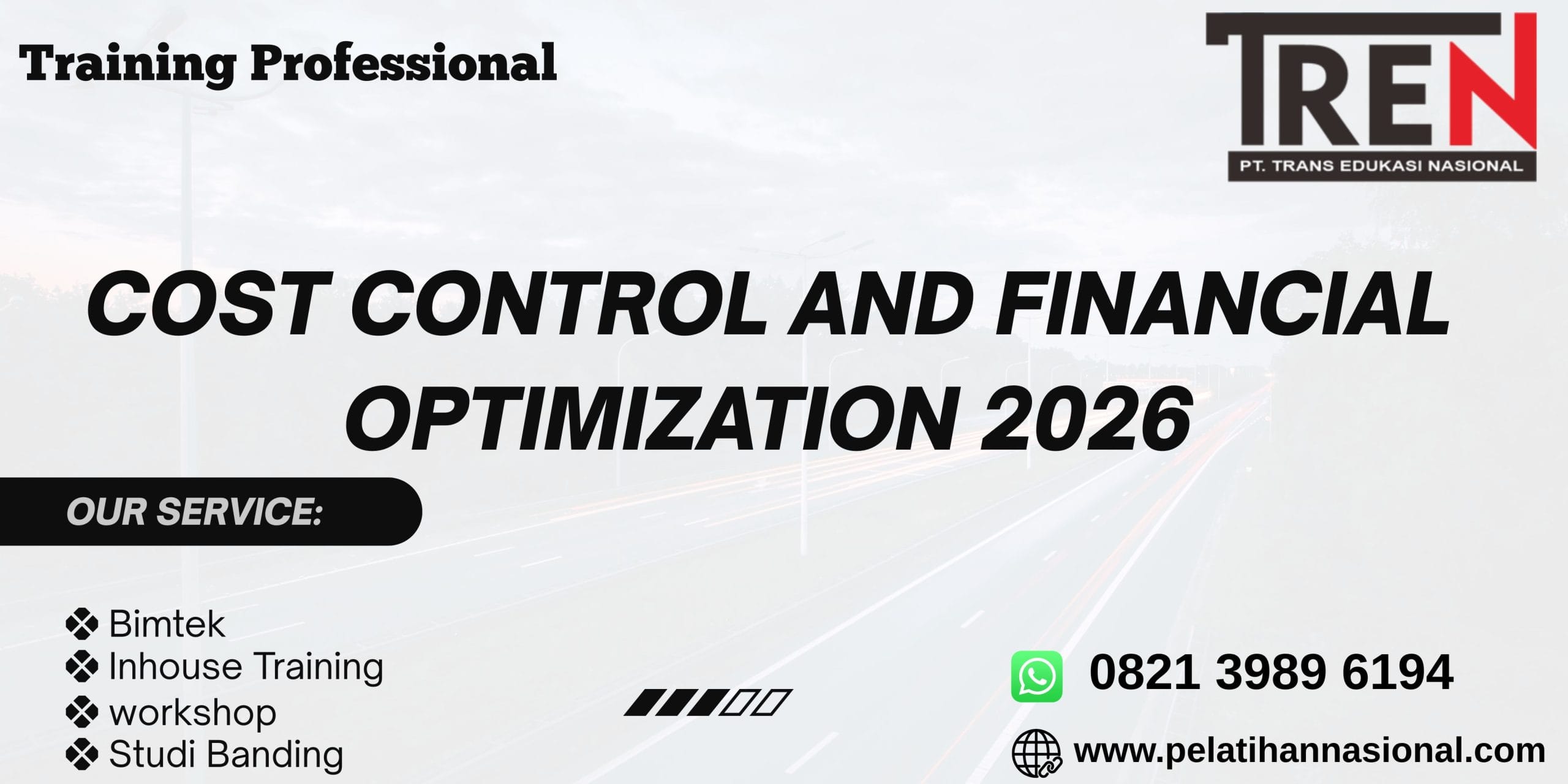 Training Professional

TREN
PT. TRANS EDUKASI NASIONAL

COST CONTROL AND FINANCIAL OPTIMIZATION 2026

OUR SERVICE:

❖ Bimtek
❖ Inhouse Training
❖ workshop
❖ Studi Banding

0821 3989 6194

www.pelatihannasional.com